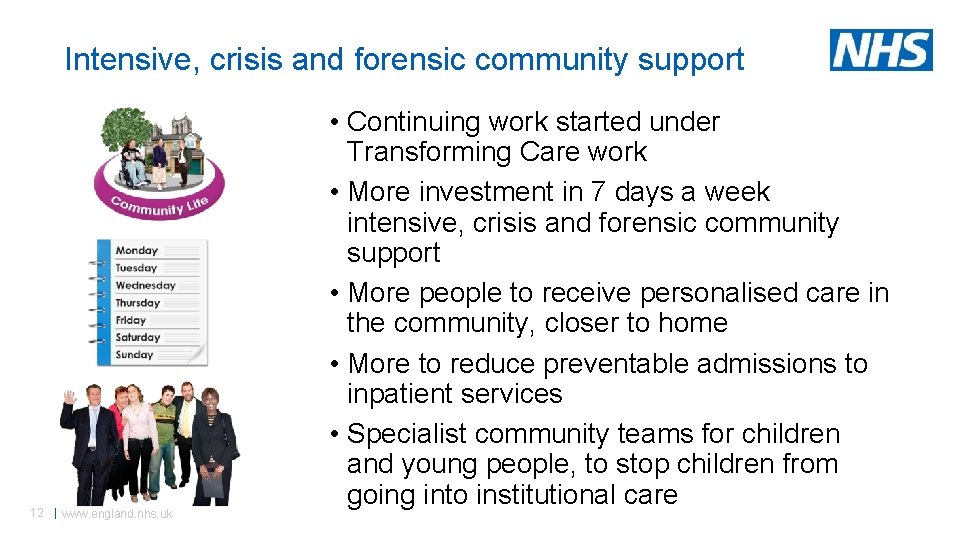 Intensive, crisis and forensic community support

NHS

Community Life

Monday
Tuesday
Wednesday
Thursday
Friday
Saturday
Sunday

• Continuing work started under Transforming Care work
• More investment in 7 days a week intensive, crisis and forensic community support
• More people to receive personalised care in the community, closer to home
• More to reduce preventable admissions to inpatient services
• Specialist community teams for children and young people, to stop children from going into institutional care

12 | www.england.nhs.uk